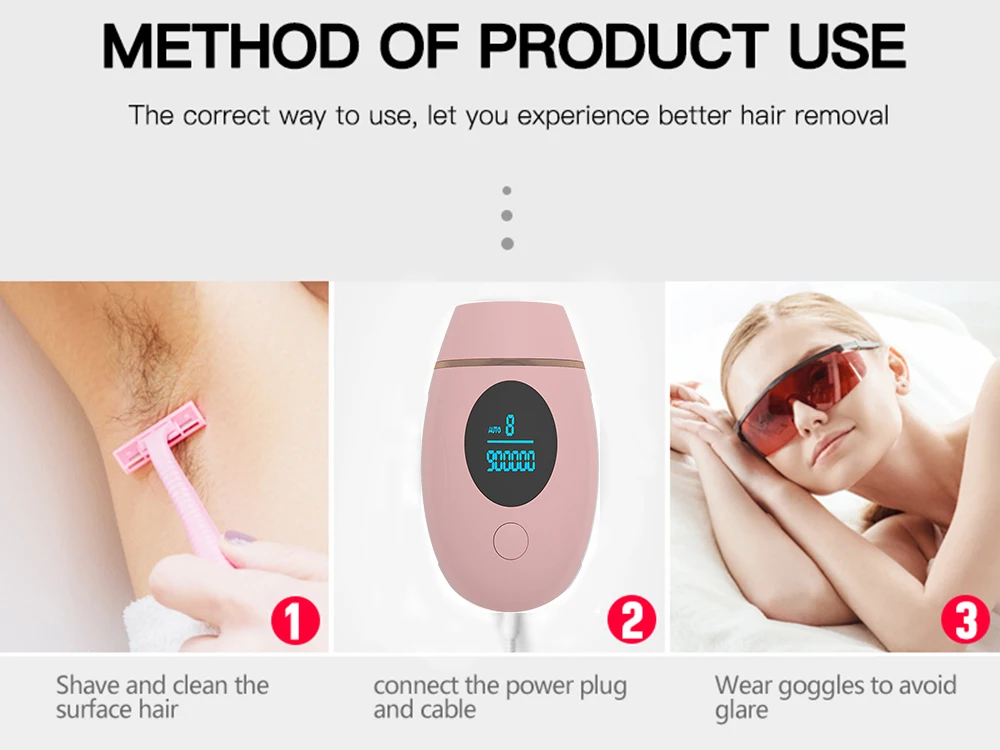 METHOD OF PRODUCT USE

The correct way to use, let you experience better hair removal

AUTO 8
900000

1
2
3

Shave and clean the surface hair

connect the power plug and cable

Wear goggles to avoid glare